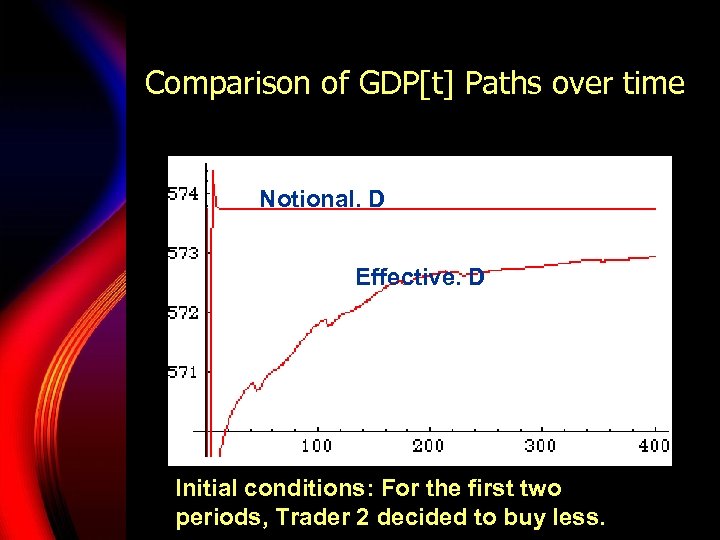 Comparison of GDP[t] Paths over time

574
573
572
571
Notional. D
Effective. D
100
200
300
400

Initial conditions: For the first two periods, Trader 2 decided to buy less.